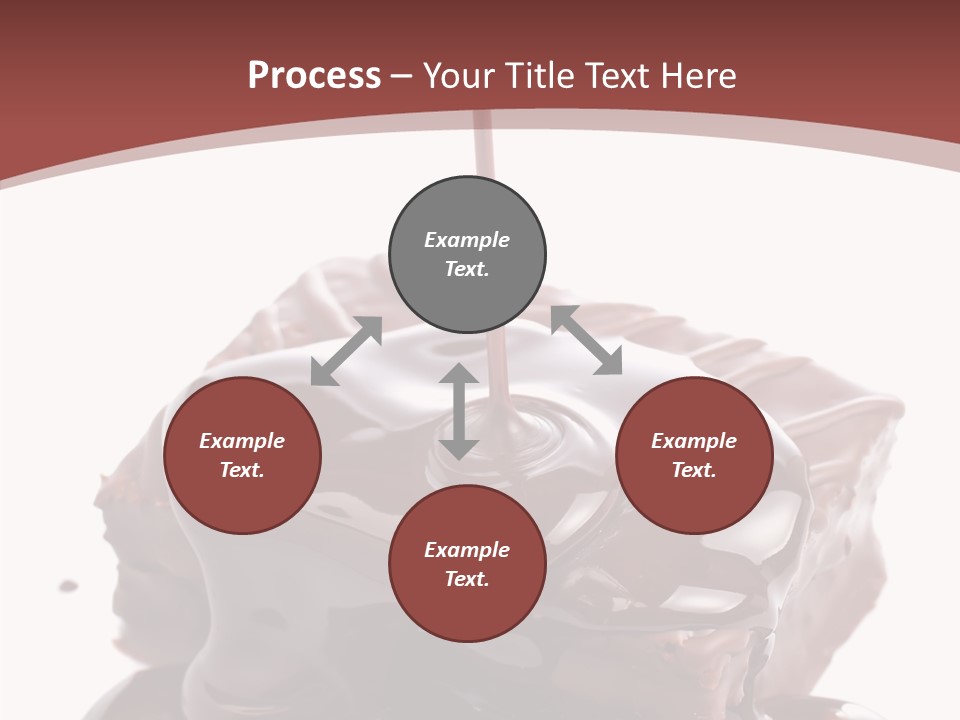 Process – Your Title Text Here

Example Text.

Example Text.

Example Text.

Example Text.